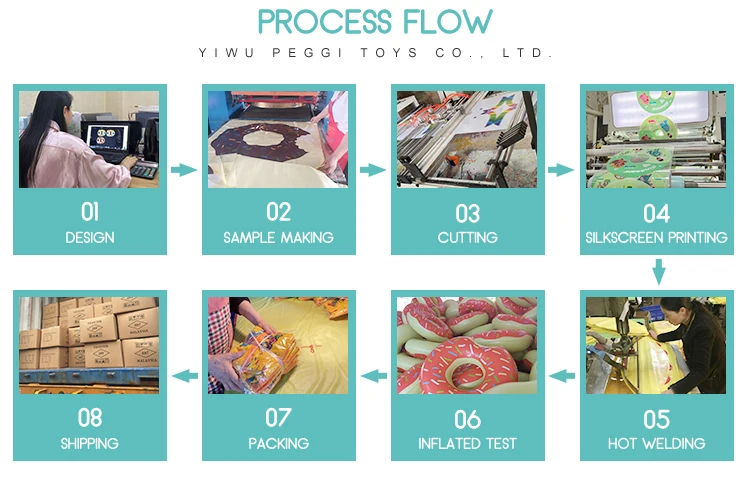 PROCESS FLOW

YIWU PEGGI TOYS CO., LTD.

01
DESIGN

02
SAMPLE MAKING

03
CUTTING

04
SILKSCREEN PRINTING

05
HOT WELDING

06
INFLATED TEST

07
PACKING

08
SHIPPING